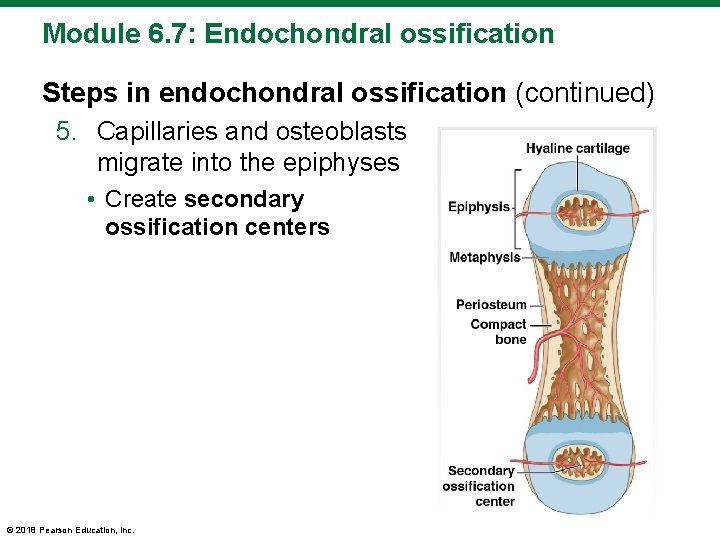 Module 6.7: Endochondral ossification

Steps in endochondral ossification (continued)

5. Capillaries and osteoblasts migrate into the epiphyses

• Create secondary ossification centers

Hyaline cartilage

Epiphysis

Metaphysis

Periosteum

Compact bone

Secondary ossification center

© 2018 Pearson Education, Inc.